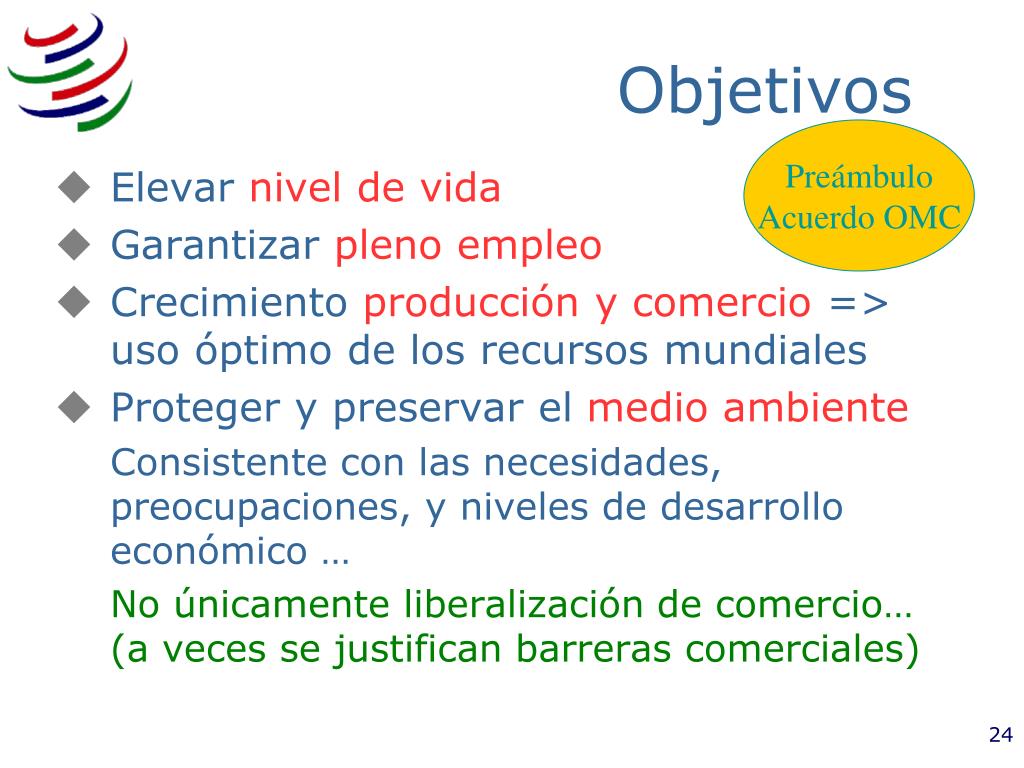 Objetivos

Preámbulo Acuerdo OMC

◆ Elevar nivel de vida
◆ Garantizar pleno empleo
◆ Crecimiento producción y comercio => uso óptimo de los recursos mundiales
◆ Proteger y preservar el medio ambiente

Consistente con las necesidades, preocupaciones, y niveles de desarrollo económico …

No únicamente liberalización de comercio… (a veces se justifican barreras comerciales)

24